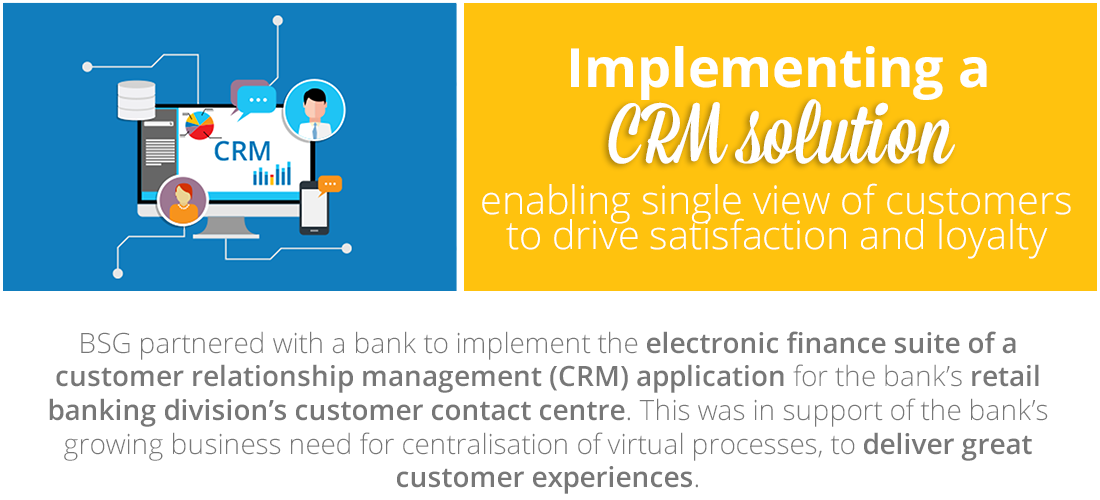 CRM

Implementing a CRM solution

enabling single view of customers to drive satisfaction and loyalty

BSG partnered with a bank to implement the electronic finance suite of a customer relationship management (CRM) application for the bank's retail banking division's customer contact centre. This was in support of the bank's growing business need for centralisation of virtual processes, to deliver great customer experiences.